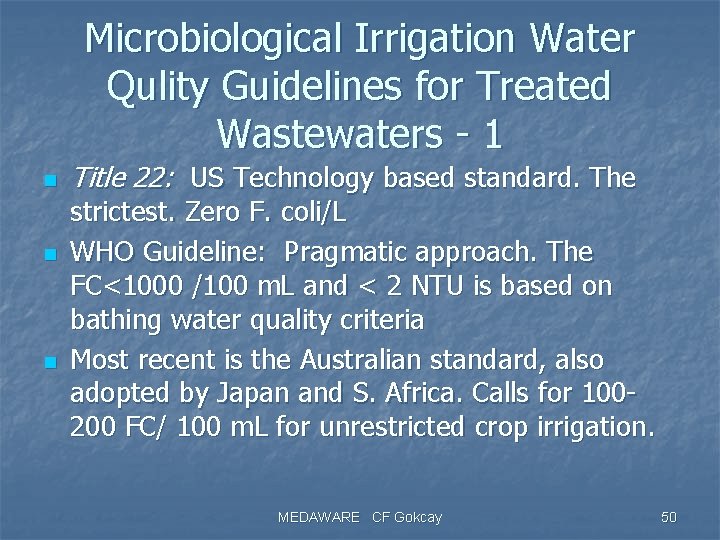 Microbiological Irrigation Water Qulity Guidelines for Treated Wastewaters - 1

- Title 22: US Technology based standard. The strictest. Zero F. coli/L
- WHO Guideline: Pragmatic approach. The FC<1000 /100 mL and < 2 NTU is based on bathing water quality criteria
- Most recent is the Australian standard, also adopted by Japan and S. Africa. Calls for 100-200 FC/ 100 mL for unrestricted crop irrigation.

MEDAWARE CF Gokcay

50